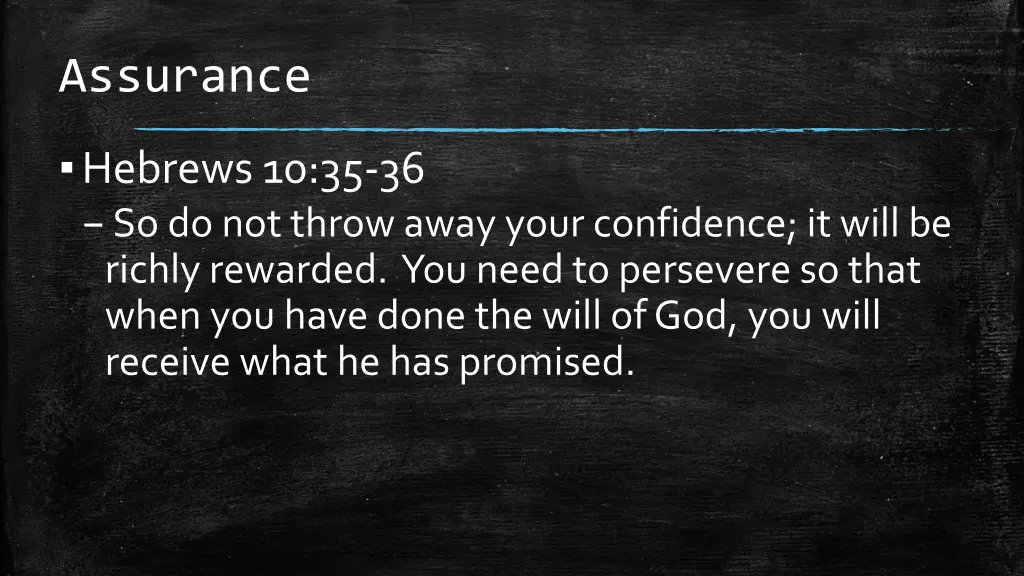 Assurance

▪ Hebrews 10:35-36

– So do not throw away your confidence; it will be richly rewarded. You need to persevere so that when you have done the will of God, you will receive what he has promised.